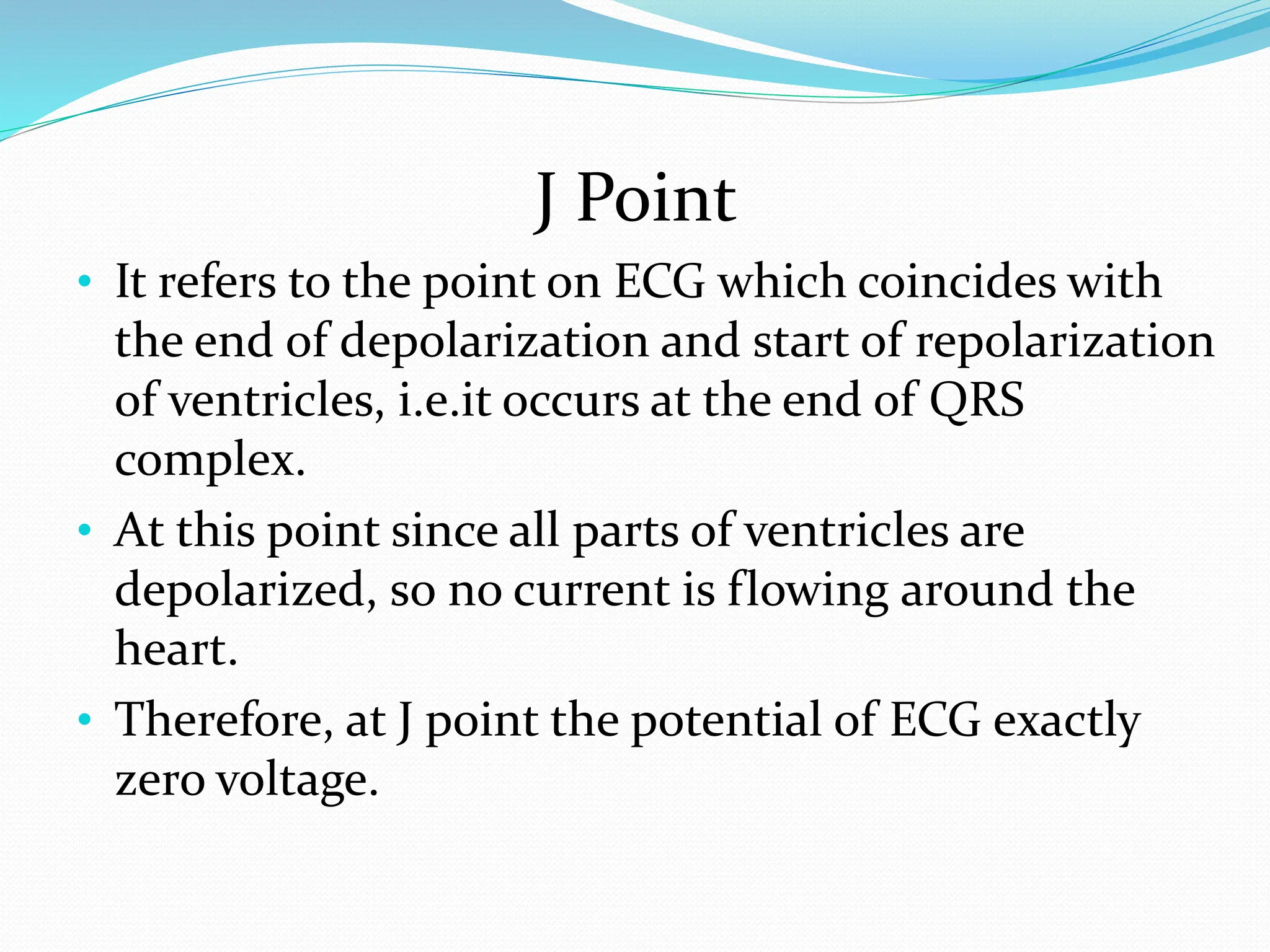 J Point

• It refers to the point on ECG which coincides with the end of depolarization and start of repolarization of ventricles, i.e.it occurs at the end of QRS complex.
• At this point since all parts of ventricles are depolarized, so no current is flowing around the heart.
• Therefore, at J point the potential of ECG exactly zero voltage.